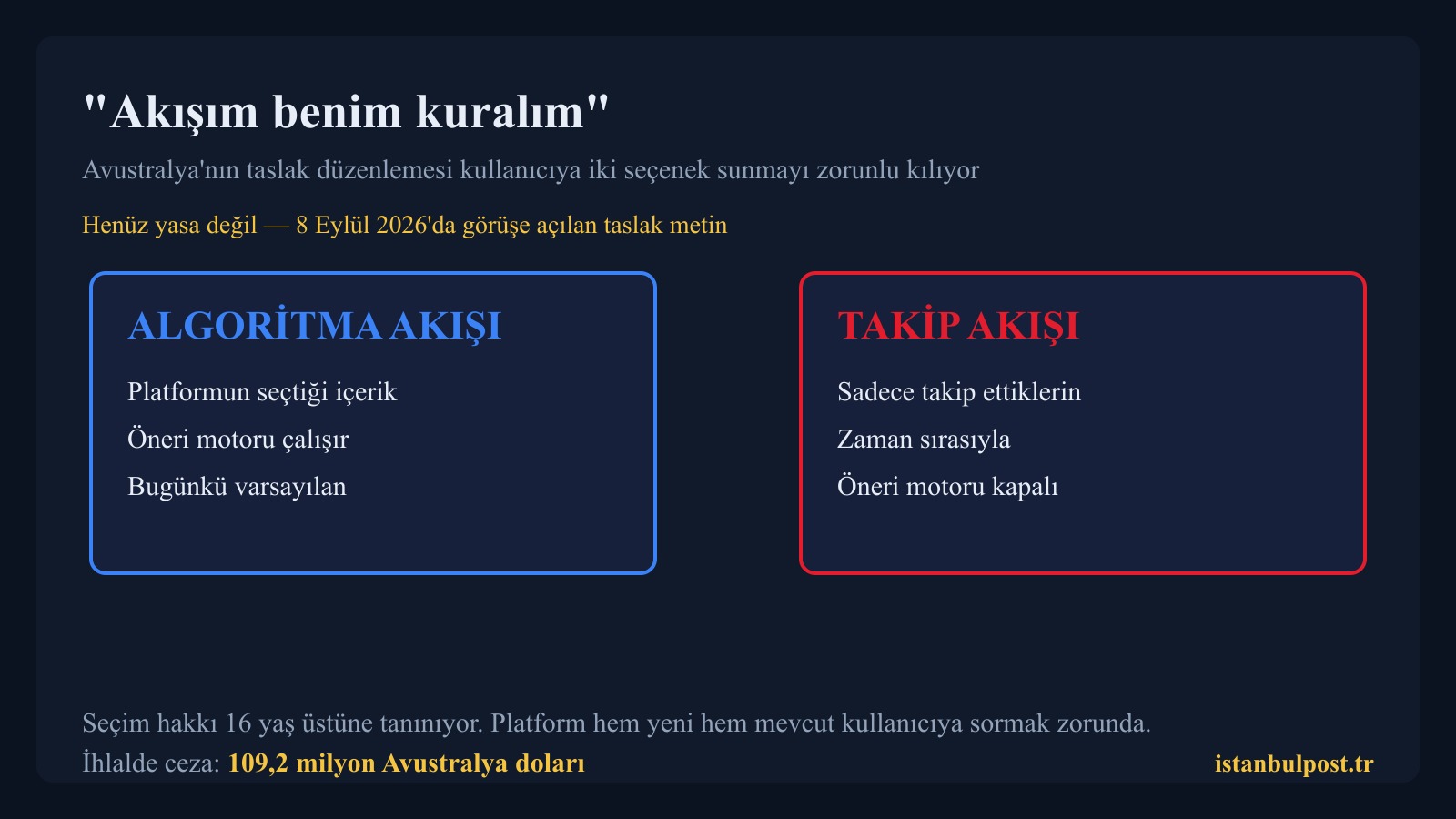 "Akışım benim kuralım"

Avustralya'nın taslak düzenlemesi kullanıcıya iki seçenek sunmayı zorunlu kılıyor

Henüz yasa değil — 8 Eylül 2026'da görüşe açılan taslak metin

ALGORİTMA AKIŞI

Platformun seçtiği içerik

Öneri motoru çalışır

Bugünkü varsayılan

TAKİP AKIŞI

Sadece takip ettiklerin

Zaman sırasıyla

Öneri motoru kapalı

Seçim hakkı 16 yaş üstüne tanınıyor. Platform hem yeni hem mevcut kullanıcıya sormak zorunda.

İhlalde ceza: 109,2 milyon Avustralya doları

istanbulpost.tr